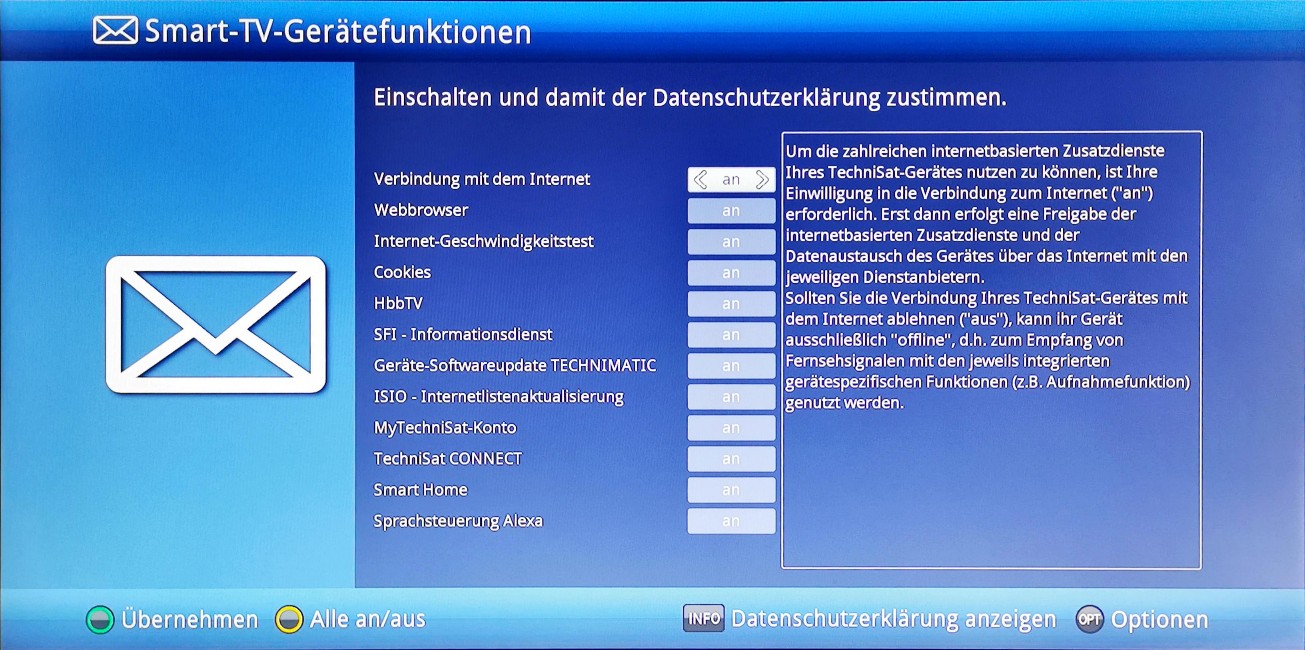 Smart-TV-Gerätefunktionen

Einschalten und damit der Datenschutzerklärung zustimmen.

| | |
|---|---|
| Verbindung mit dem Internet | an |
| Webbrowser | an |
| Internet-Geschwindigkeitstest | an |
| Cookies | an |
| HbbTV | an |
| SFI - Informationsdienst | an |
| Geräte-Softwareupdate TECHNIMATIC | an |
| ISIO - Internetlistenaktualisierung | an |
| MyTechniSat-Konto | an |
| TechniSat CONNECT | an |
| Smart Home | an |
| Sprachsteuerung Alexa | an |

Um die zahlreichen internetbasierten Zusatzdienste Ihres TechniSat-Gerätes nutzen zu können, ist Ihre Einwilligung in die Verbindung zum Internet ("an") erforderlich. Erst dann erfolgt eine Freigabe der internetbasierten Zusatzdienste und der Datenaustausch des Gerätes über das Internet mit den jeweiligen Dienstanbietern.
Sollten Sie die Verbindung Ihres TechniSat-Gerätes mit dem Internet ablehnen ("aus"), kann ihr Gerät ausschließlich "offline", d.h. zum Empfang von Fernsehsignalen mit den jeweils integrierten gerätespezifischen Funktionen (z.B. Aufnahmefunktion) genutzt werden.

Übernehmen Alle an/aus INFO Datenschutzerklärung anzeigen OPT Optionen